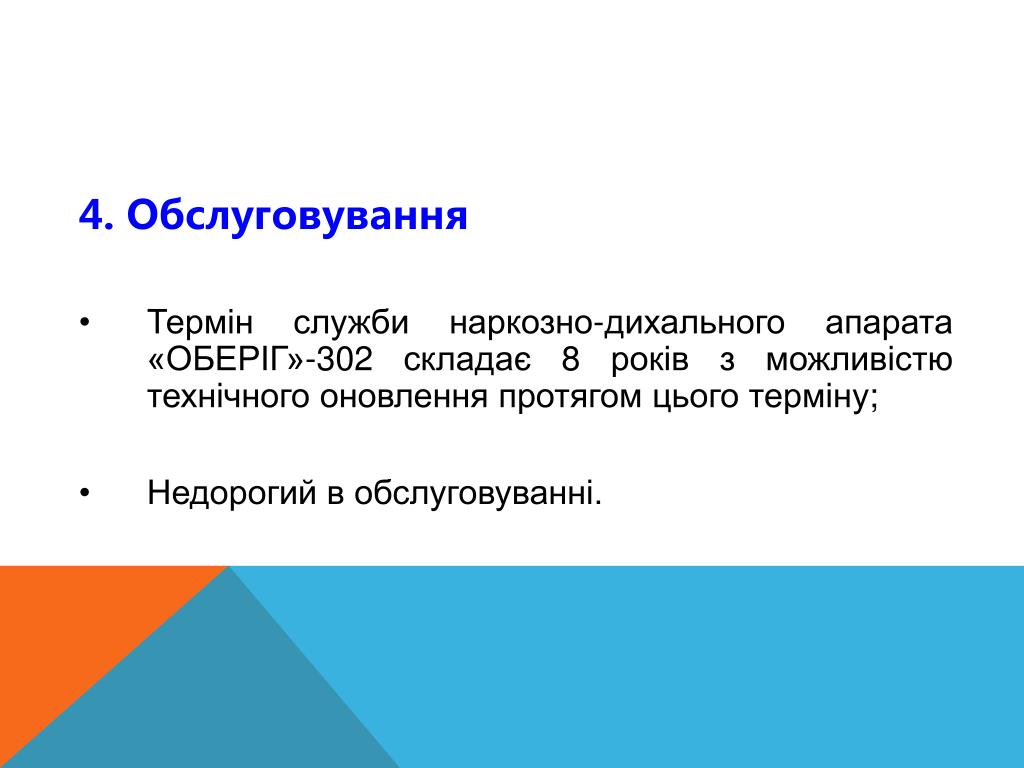 4. Обслуговування

• Термін служби наркозно-дихального апарата «ОБЕРІГ»-302 складає 8 років з можливістю технічного оновлення протягом цього терміну;

• Недорогий в обслуговуванні.